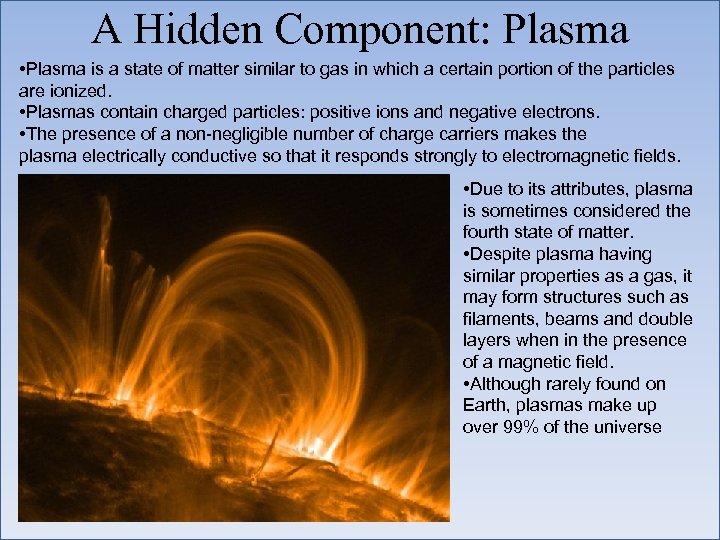 A Hidden Component: Plasma

•Plasma is a state of matter similar to gas in which a certain portion of the particles are ionized.
•Plasmas contain charged particles: positive ions and negative electrons.
•The presence of a non-negligible number of charge carriers makes the plasma electrically conductive so that it responds strongly to electromagnetic fields.

•Due to its attributes, plasma is sometimes considered the fourth state of matter.
•Despite plasma having similar properties as a gas, it may form structures such as filaments, beams and double layers when in the presence of a magnetic field.
•Although rarely found on Earth, plasmas make up over 99% of the universe